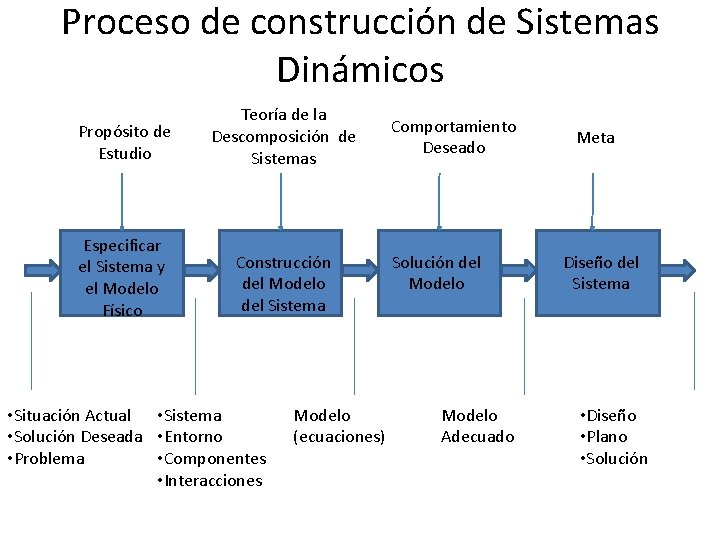 Proceso de construcción de Sistemas Dinámicos

Propósito de Estudio

Teoría de la Descomposición de Sistemas

Comportamiento Deseado

Meta

Especificar el Sistema y el Modelo Físico

Construcción del Modelo del Sistema

Solución del Modelo

Diseño del Sistema

•Situación Actual
•Solución Deseada
•Problema

•Sistema
•Entorno
•Componentes
•Interacciones

Modelo (ecuaciones)

Modelo Adecuado

•Diseño
•Plano
•Solución